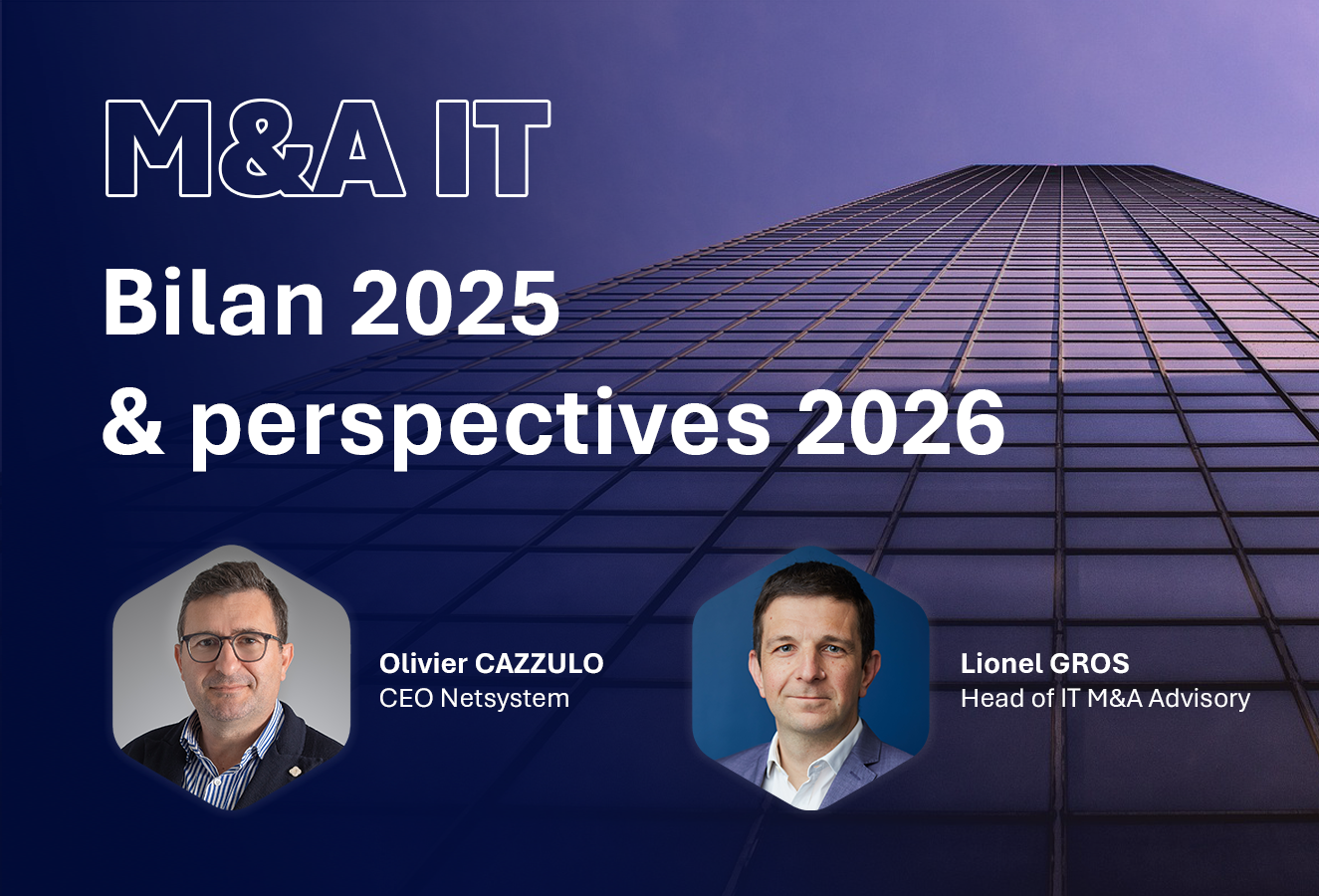 M&A IT

Bilan 2025
& perspectives 2026

Olivier CAZZULO
CEO Netsystem

Lionel GROS
Head of IT M&A Advisory